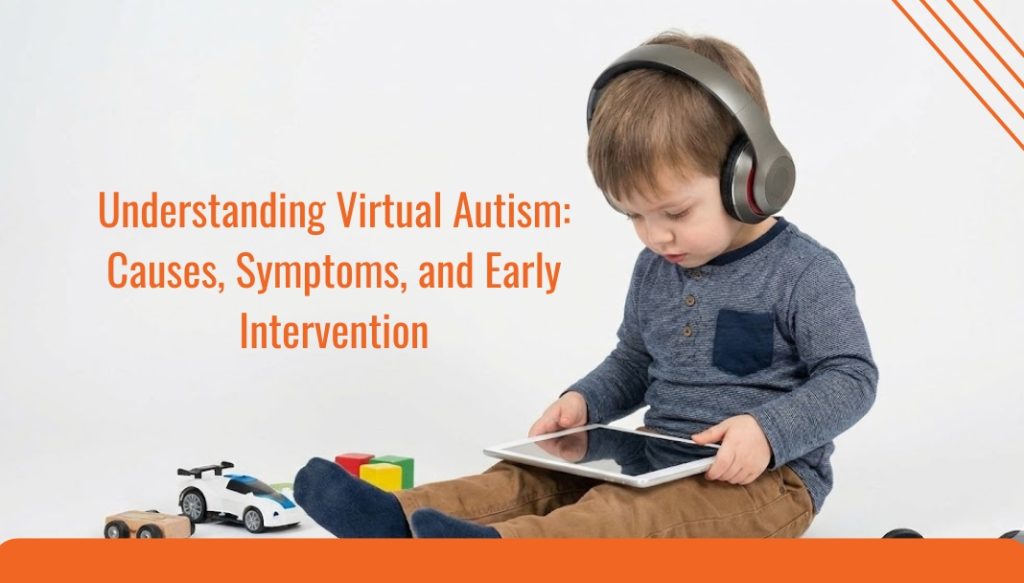 Understanding Virtual Autism: Causes, Symptoms, and Early Intervention